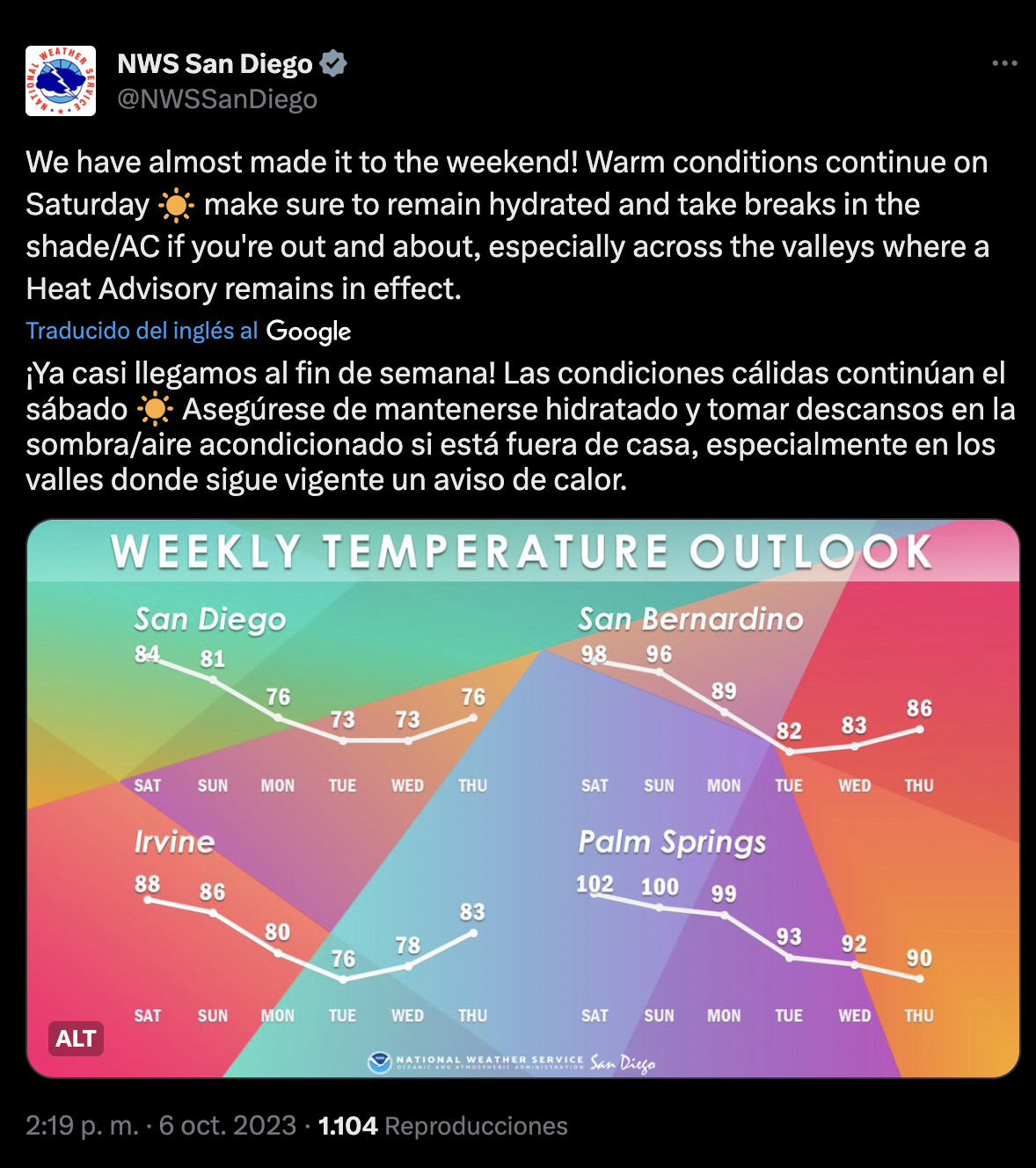 NATIONAL WEATHER SERVICE

NWS San Diego
@NWSSanDiego

We have almost made it to the weekend! Warm conditions continue on Saturday ☀️ make sure to remain hydrated and take breaks in the shade/AC if you're out and about, especially across the valleys where a Heat Advisory remains in effect.

Traducido del inglés al Google

¡Ya casi llegamos al fin de semana! Las condiciones cálidas continúan el sábado ☀️ Asegúrese de mantenerse hidratado y tomar descansos en la sombra/aire acondicionado si está fuera de casa, especialmente en los valles donde sigue vigente un aviso de calor.

WEEKLY TEMPERATURE OUTLOOK

San Diego
84 81 76 73 73 76
SAT SUN MON TUE WED THU

San Bernardino
98 96 89 82 83 86
SAT SUN MON TUE WED THU

Irvine
88 86 80 76 78 83
SAT SUN MON TUE WED THU

Palm Springs
102 100 99 93 92 90
SAT SUN MON TUE WED THU

ALT

NATIONAL WEATHER SERVICE
OCEANIC AND ATMOSPHERIC ADMINISTRATION
San Diego

2:19 p. m. · 6 oct. 2023 · 1.104 Reproducciones